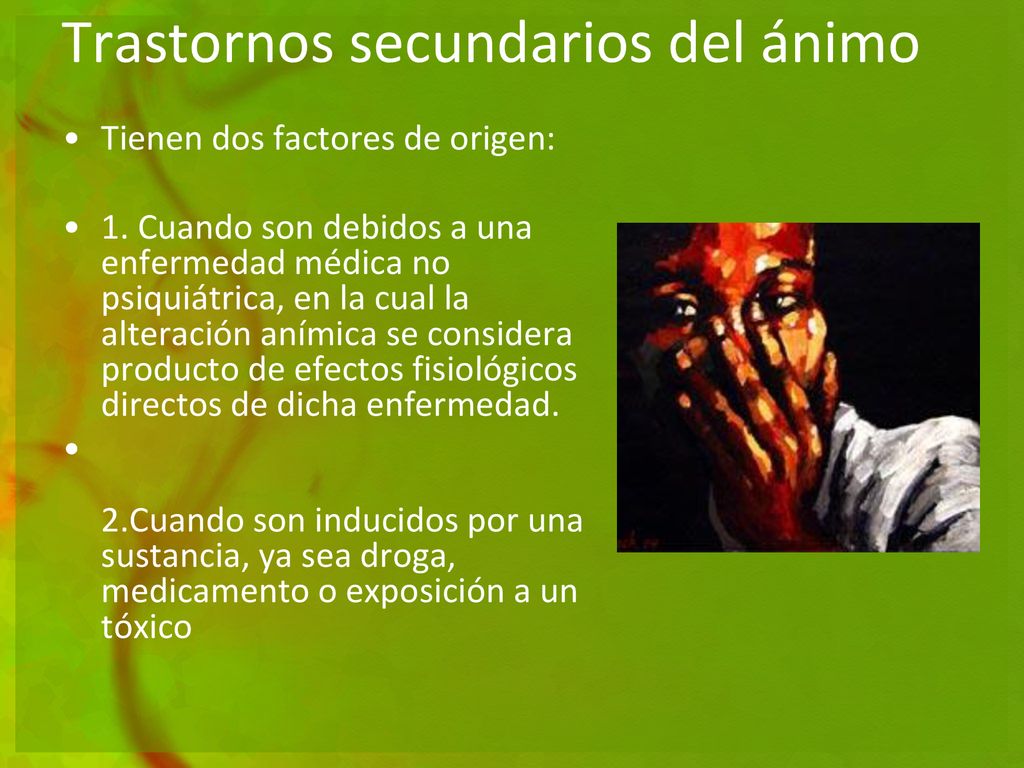 Trastornos secundarios del ánimo

• Tienen dos factores de origen:

• 1. Cuando son debidos a una enfermedad médica no psiquiátrica, en la cual la alteración anímica se considera producto de efectos fisiológicos directos de dicha enfermedad.

•

2.Cuando son inducidos por una sustancia, ya sea droga, medicamento o exposición a un tóxico